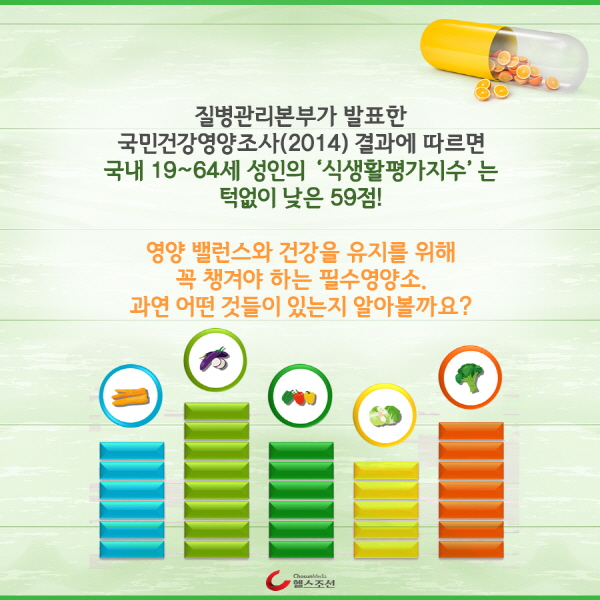 질병관리본부가 발표한
국민건강영양조사(2014) 결과에 따르면
국내 19~64세 성인의 '식생활평가지수' 는
턱없이 낮은 59점!

영양 밸런스와 건강을 유지를 위해
꼭 챙겨야 하는 필수영양소.
과연 어떤 것들이 있는지 알아볼까요?

ChosunMedia
헬스조선